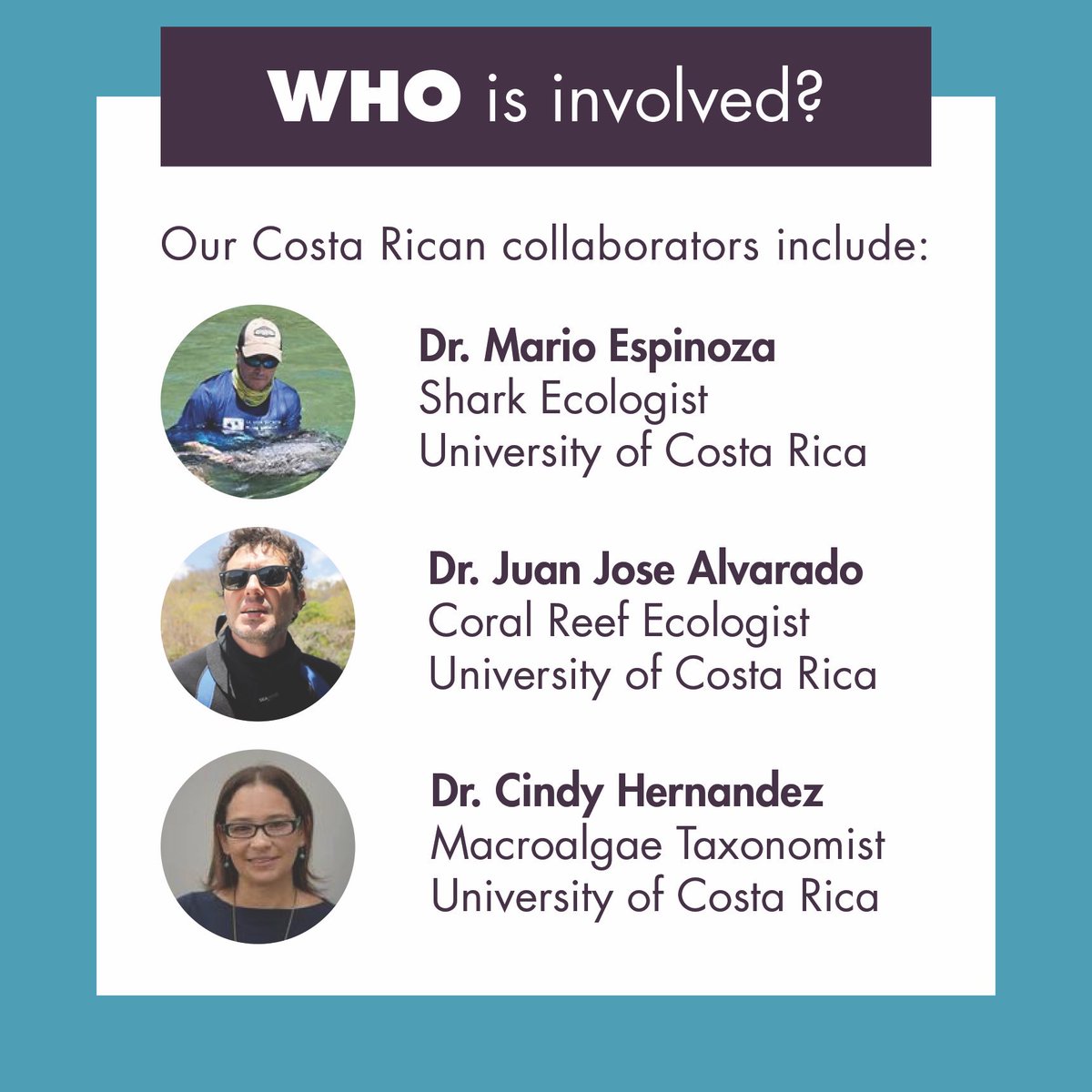 WHO is involved?

Our Costa Rican collaborators include:

Dr. Mario Espinoza
Shark Ecologist
University of Costa Rica

Dr. Juan Jose Alvarado
Coral Reef Ecologist
University of Costa Rica

Dr. Cindy Hernandez
Macroalgae Taxonomist
University of Costa Rica